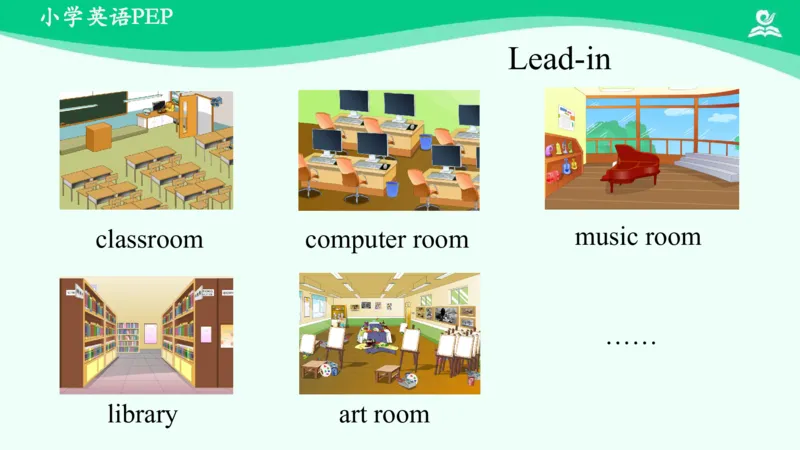 小学英语PEP

Lead-in

classroom

computer room

music room

library

art room

……